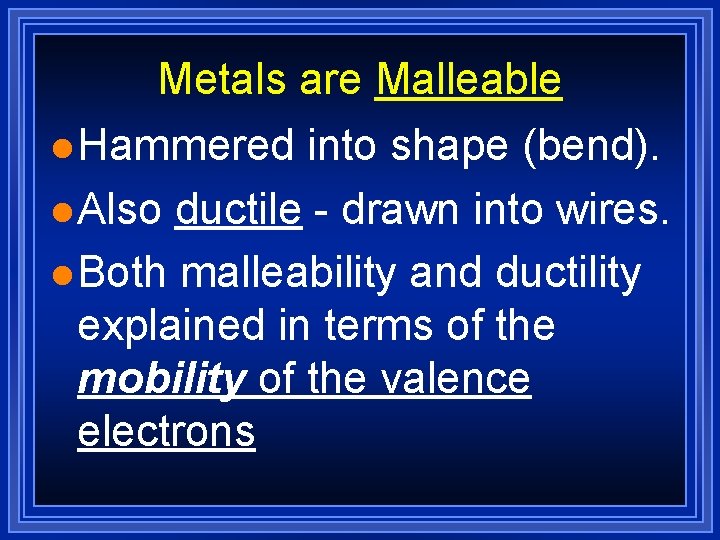 Metals are Malleable

● Hammered into shape (bend).

● Also ductile - drawn into wires.

● Both malleability and ductility explained in terms of the mobility of the valence electrons